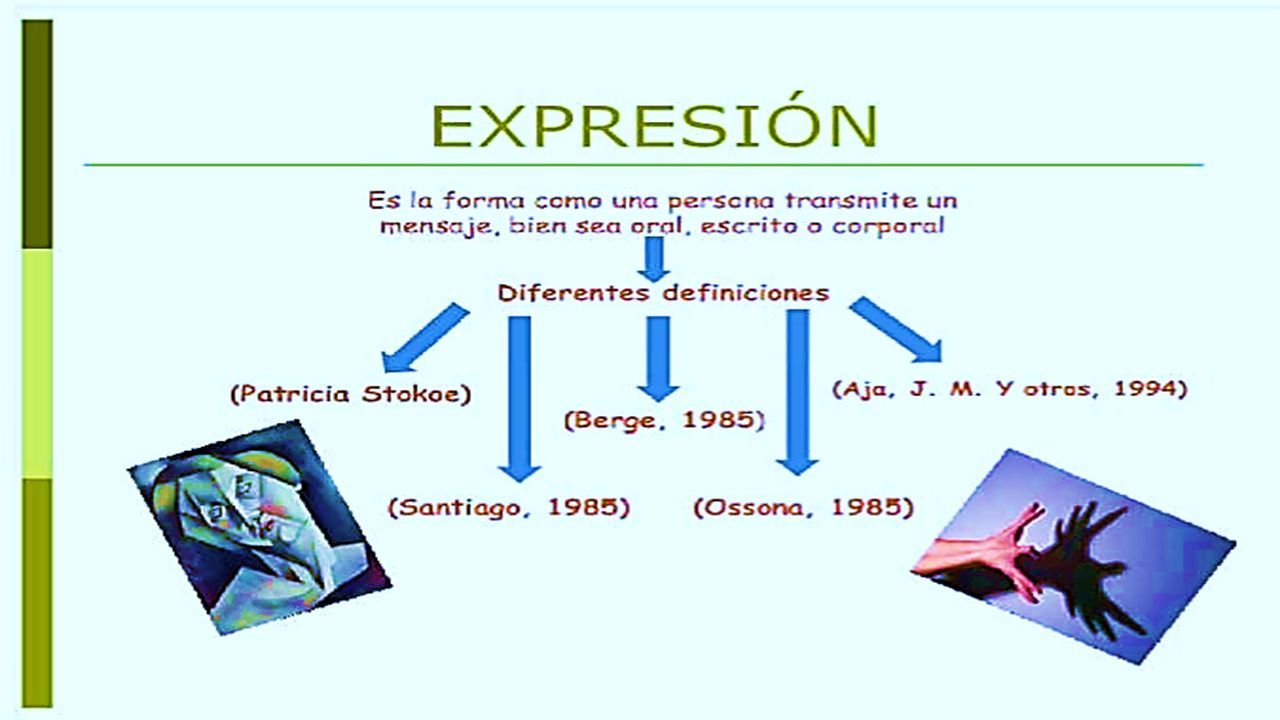 EXPRESIÓN

Es la forma como una persona transmite un mensaje, bien sea oral, escrito o corporal

Diferentes definiciones

(Patricia Stokoe)

(Santiago, 1985)

(Berge, 1985)

(Ossona, 1985)

(Aja, J. M. Y otros, 1994)